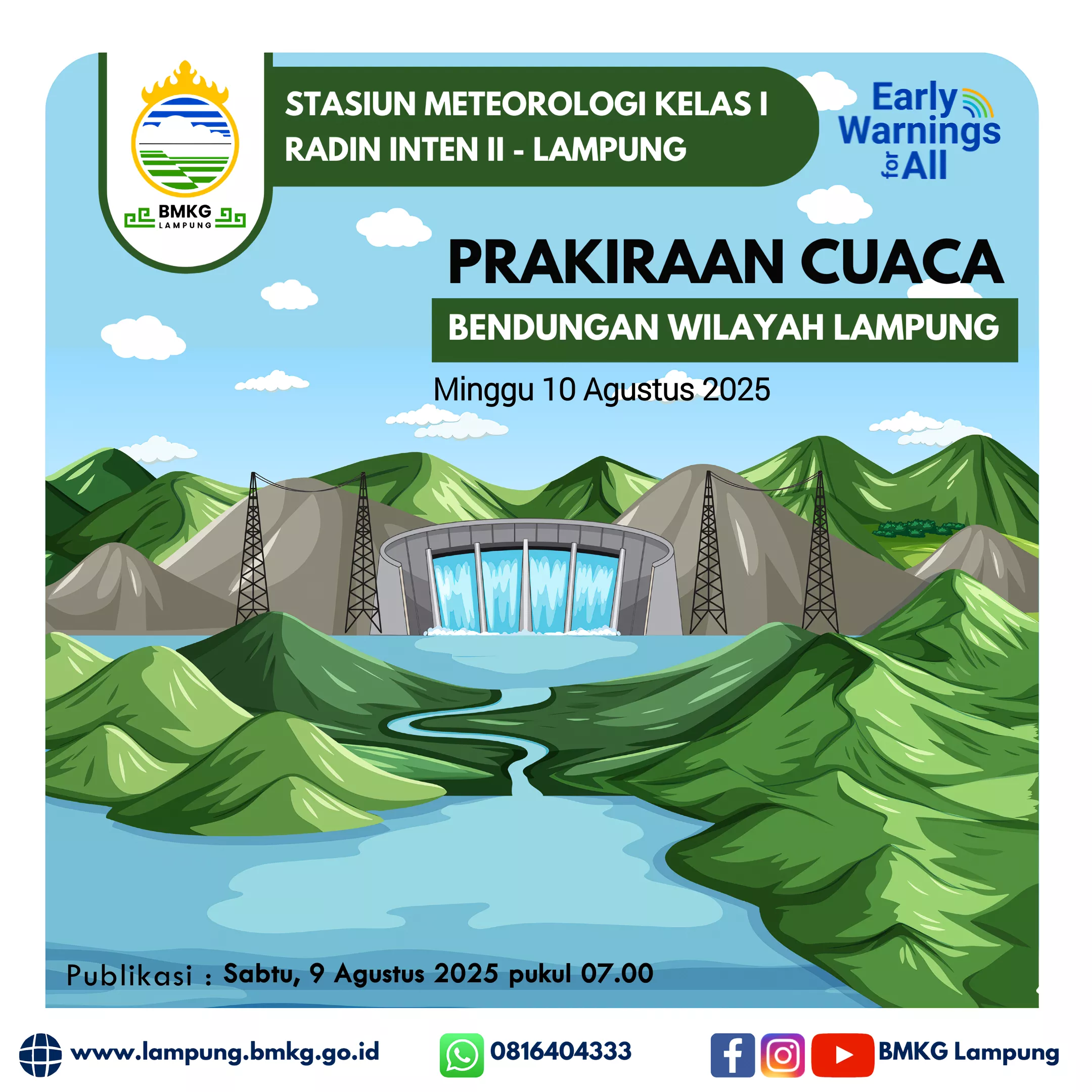 BMKG
LAMPUNG

STASIUN METEOROLOGI KELAS I
RADIN INTEN II - LAMPUNG

Early Warnings for All

PRAKIRAAN CUACA
BENDUNGAN WILAYAH LAMPUNG
Minggu 10 Agustus 2025

Publikasi : Sabtu, 9 Agustus 2025 pukul 07.00

www.lampung.bmkg.go.id
0816404333
BMKG Lampung